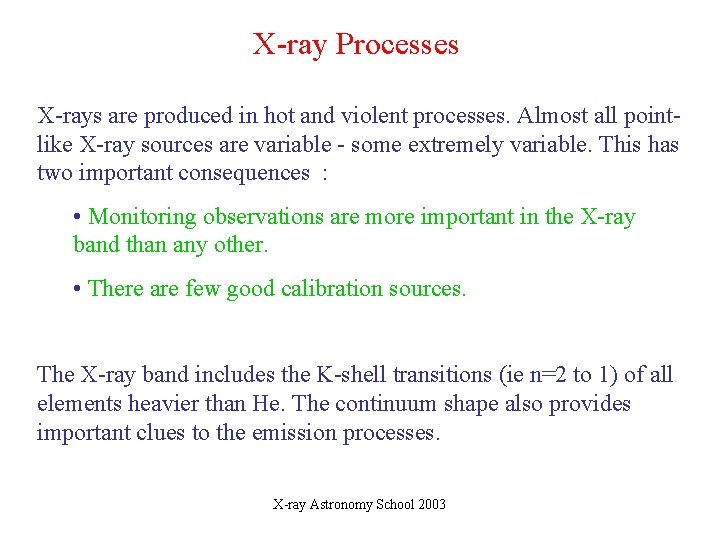 X-ray Processes

X-rays are produced in hot and violent processes. Almost all point-like X-ray sources are variable - some extremely variable. This has two important consequences :

• Monitoring observations are more important in the X-ray band than any other.

• There are few good calibration sources.

The X-ray band includes the K-shell transitions (ie n=2 to 1) of all elements heavier than He. The continuum shape also provides important clues to the emission processes.

X-ray Astronomy School 2003